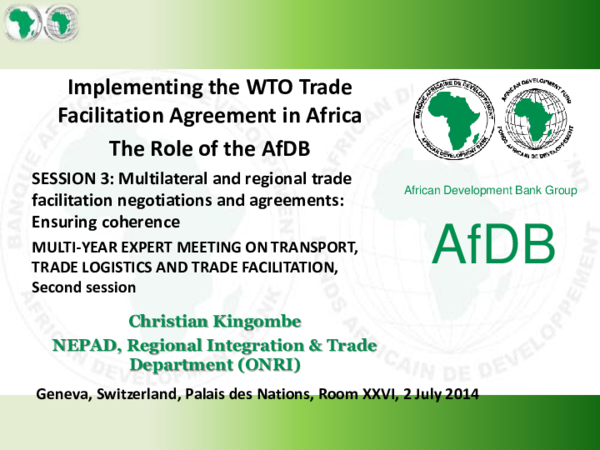 Implementing the WTO Trade Facilitation Agreement in Africa

The Role of the AfDB

SESSION 3: Multilateral and regional trade facilitation negotiations and agreements: Ensuring coherence

MULTI-YEAR EXPERT MEETING ON TRANSPORT, TRADE LOGISTICS AND TRADE FACILITATION, Second session

BANQUE AFRICAINE DE DEVELOPPEMENT

AFRICAN DEVELOPMENT BANK

AFRICAN DEVELOPMENT FUND

FONDS AFRICAIN DE DEVELOPPEMENT

African Development Bank Group

AfDB

Christian Kingombe

NEPAD, Regional Integration & Trade Department (ONRI)

Geneva, Switzerland, Palais des Nations, Room XXVI, 2 July 2014